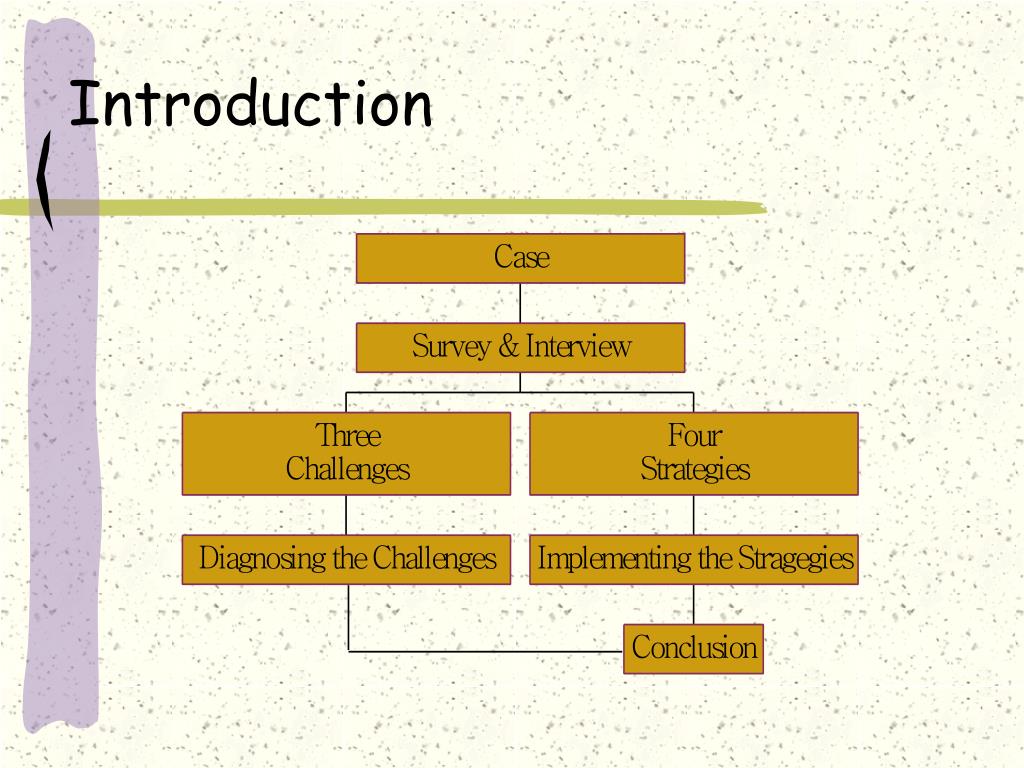 Introduction

Case

Survey & Interview

Three Challenges

Four Strategies

Diagnosing the Challenges

Implementing the Stragegies

Conclusion